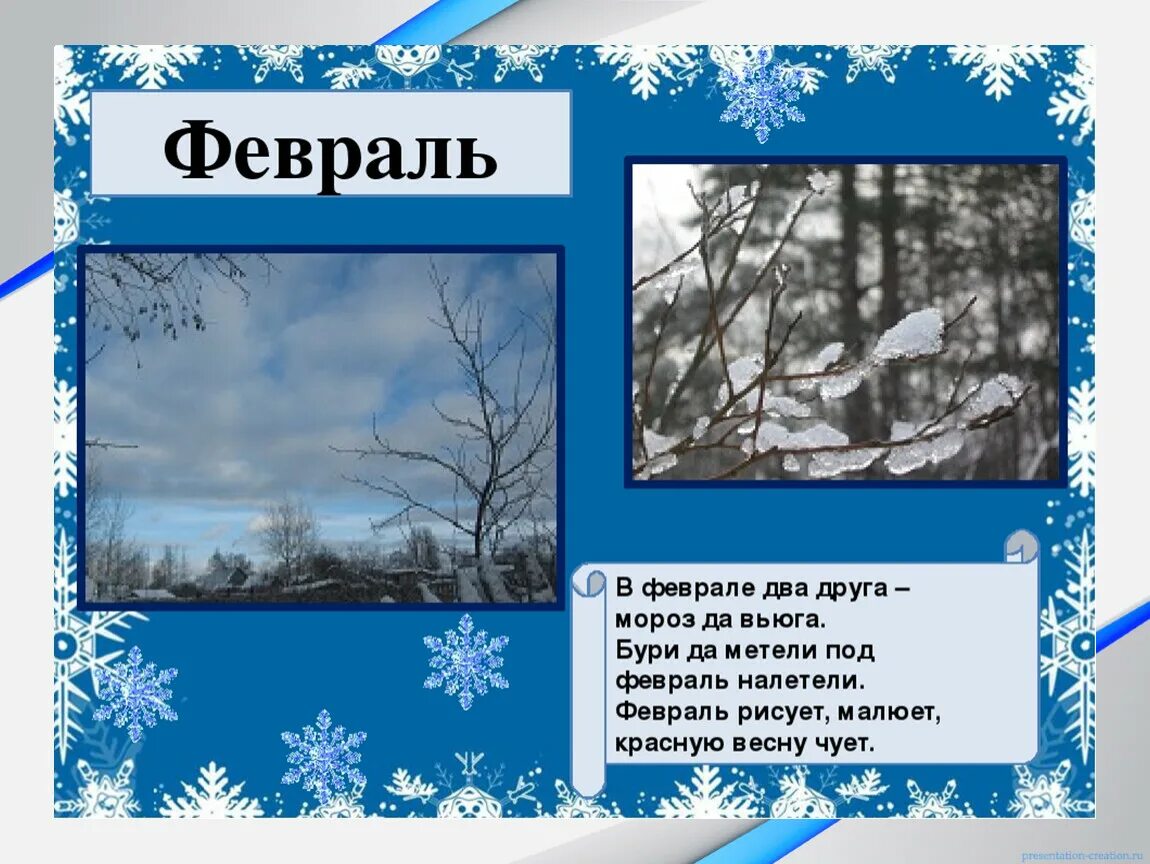 Февраль

В феврале два друга – мороз да вьюга.
Бури да метели под февраль налетели.
Февраль рисует, малюет, красную весну чует.

presentation-creation.ru